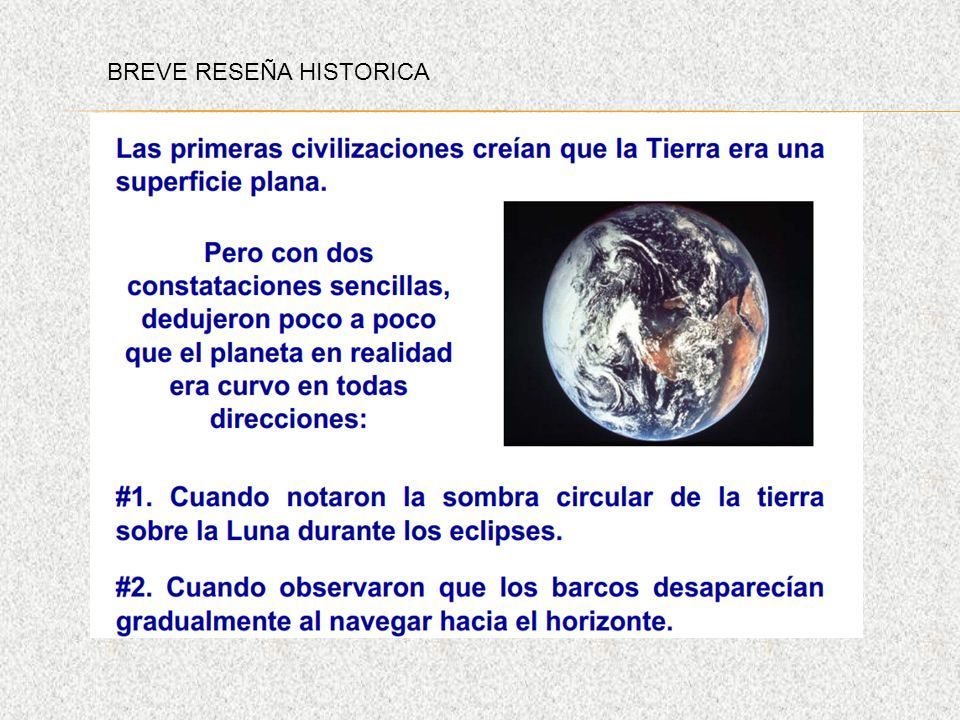 BREVE RESEÑA HISTORICA

Las primeras civilizaciones creían que la Tierra era una superficie plana.

Pero con dos constataciones sencillas, dedujeron poco a poco que el planeta en realidad era curvo en todas direcciones:

#1. Cuando notaron la sombra circular de la tierra sobre la Luna durante los eclipses.

#2. Cuando observaron que los barcos desaparecían gradualmente al navegar hacia el horizonte.